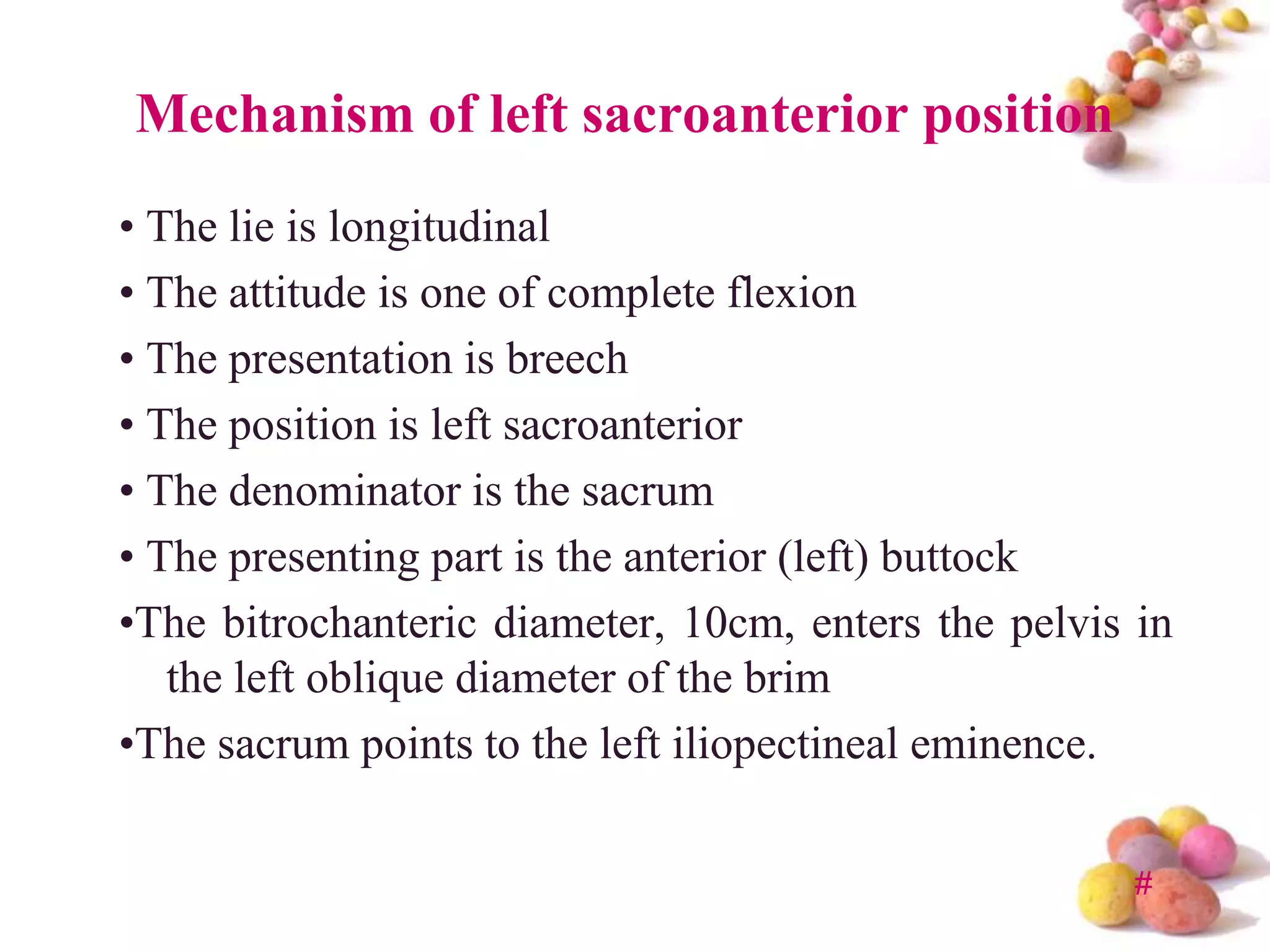 Mechanism of left sacroanterior position

• The lie is longitudinal
• The attitude is one of complete flexion
• The presentation is breech
• The position is left sacroanterior
• The denominator is the sacrum
• The presenting part is the anterior (left) buttock
•The bitrochanteric diameter, 10cm, enters the pelvis in the left oblique diameter of the brim
•The sacrum points to the left iliopectineal eminence.

#